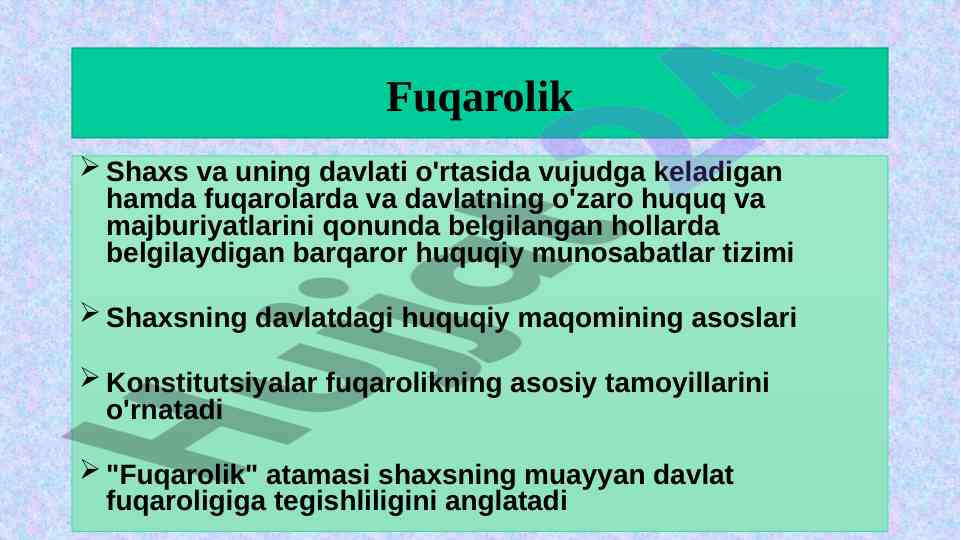 Fuqarolik

➢ Shaxs va uning davlati o'rtasida vujudga keladigan hamda fuqarolarda va davlatning o'zaro huquq va majburiyatlarini qonunda belgilangan hollarda belgilaydigan barqaror huquqiy munosabatlar tizimi

➢ Shaxsning davlatdagi huquqiy maqomining asoslari

➢ Konstitutsiyalar fuqarolikning asosiy tamoyillarini o'rnatadi

➢ "Fuqarolik" atamasi shaxsning muayyan davlat fuqaroligiga tegishliligini anglatadi

Hujjat24